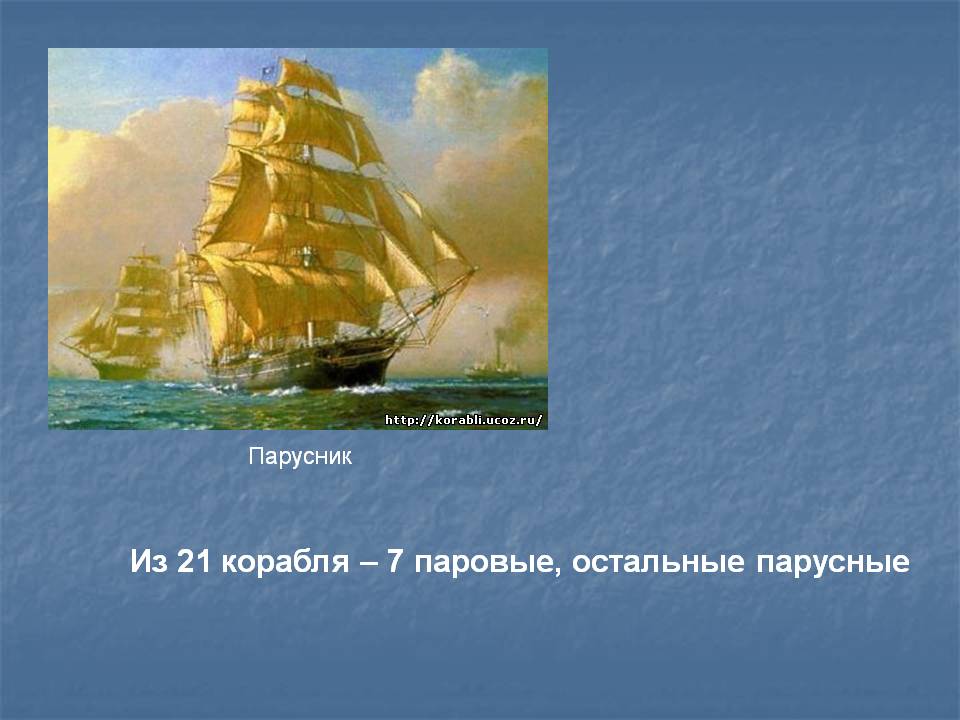 http://korabli.ucoz.ru/

Парусник

Из 21 корабля – 7 паровые, остальные парусные